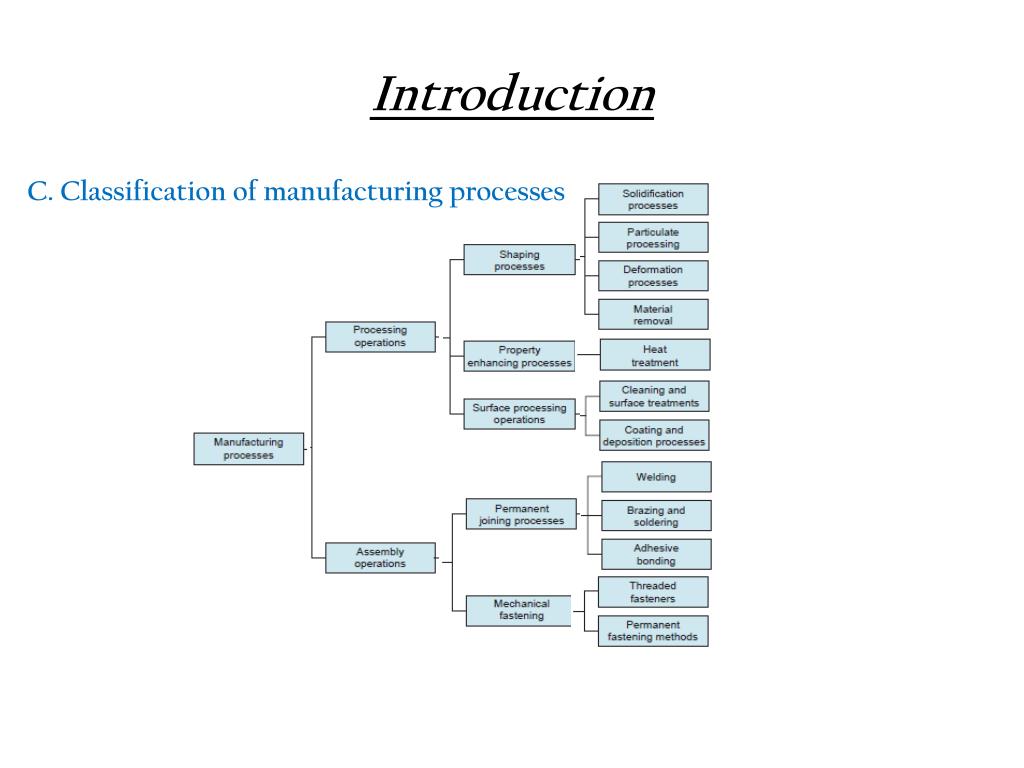 Introduction

C. Classification of manufacturing processes

Manufacturing processes

Processing operations

Assembly operations

Shaping processes

Property enhancing processes

Surface processing operations

Permanent joining processes

Mechanical fastening

Solidification processes

Particulate processing

Deformation processes

Material removal

Heat treatment

Cleaning and surface treatments

Coating and deposition processes

Welding

Brazing and soldering

Adhesive bonding

Threaded fasteners

Permanent fastening methods